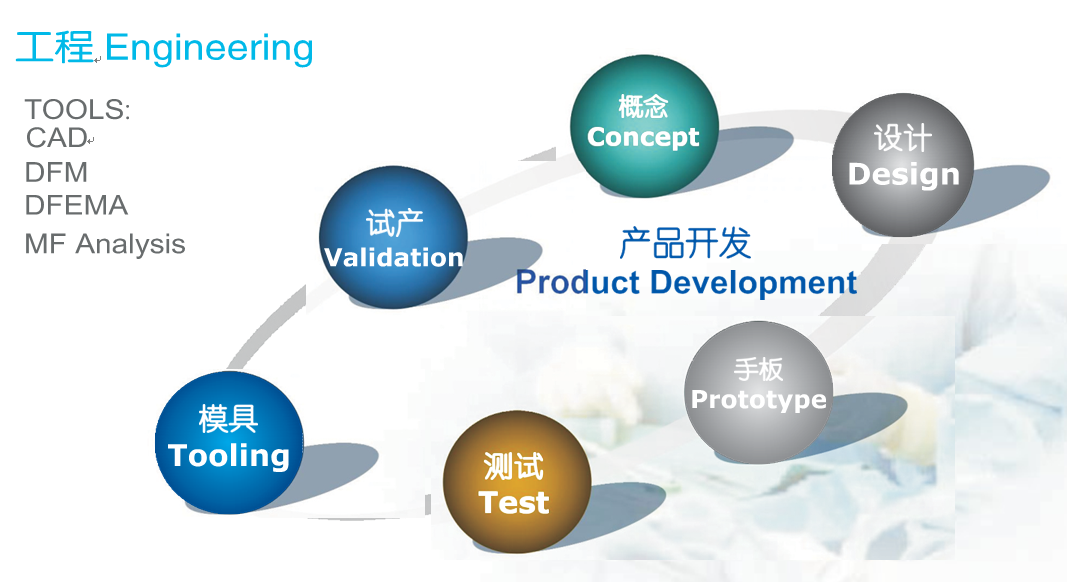 工程 Engineering

TOOLS:
CAD
DFM
DFEMA
MF Analysis

概念
Concept

设计
Design

试产
Validation

产品开发
Product Development

手板
Prototype

模具
Tooling

测试
Test